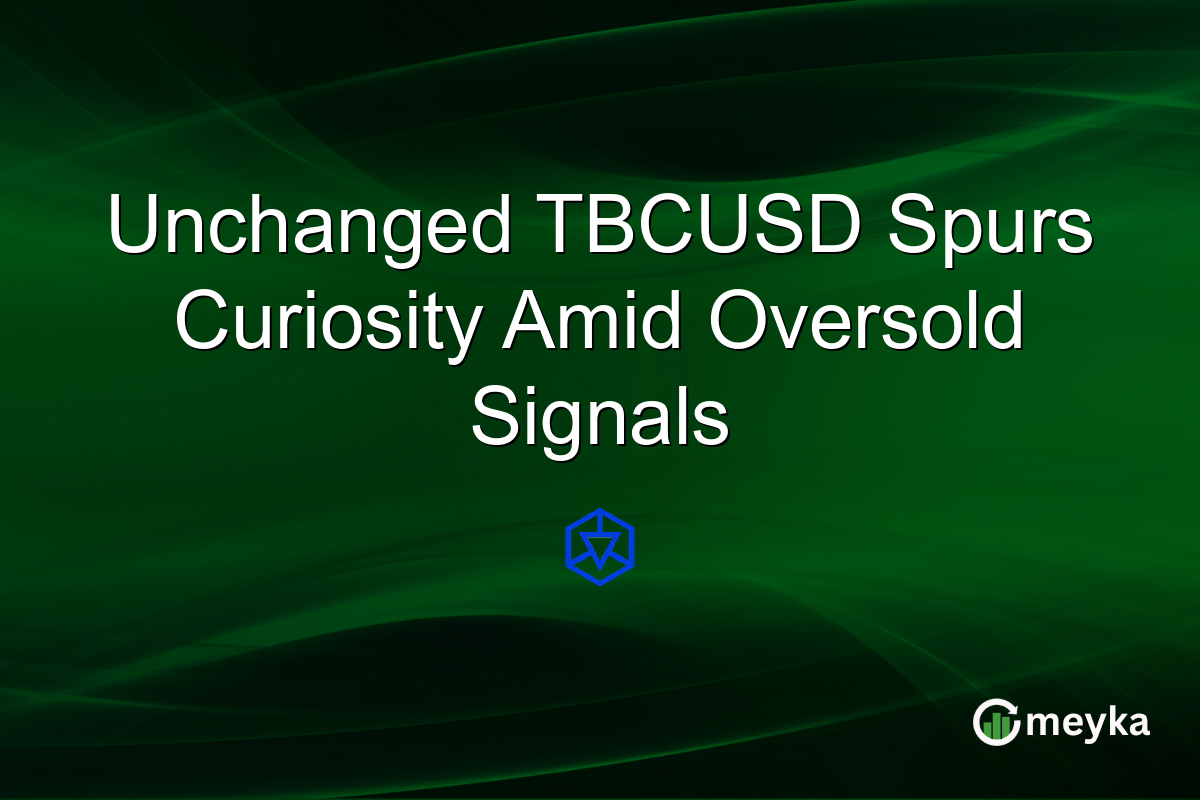 Unchanged TBCUSD Spurs Curiosity Amid Oversold Signals

meyka